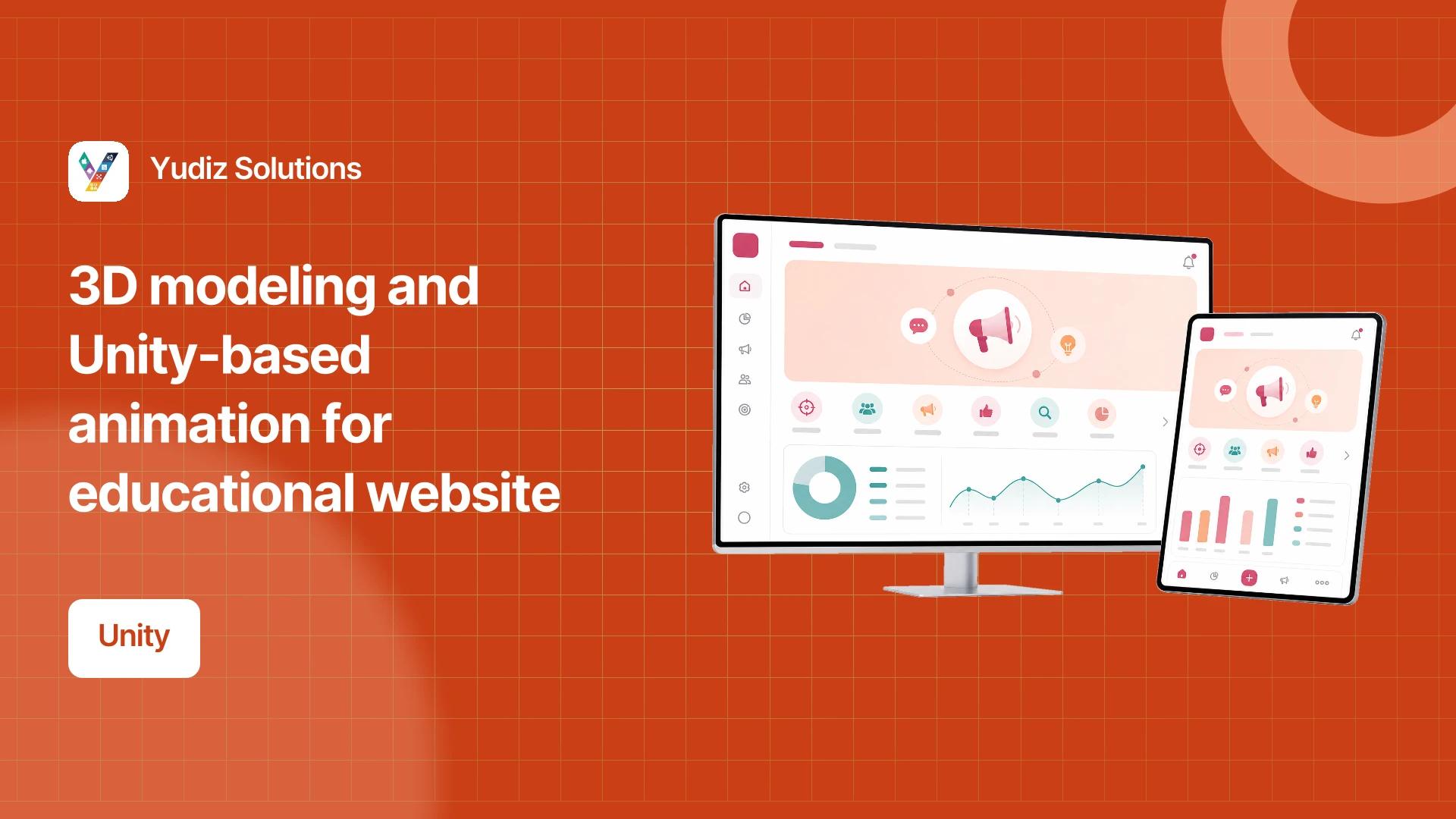 Yudiz Solutions

3D modeling and Unity-based animation for educational website

Unity